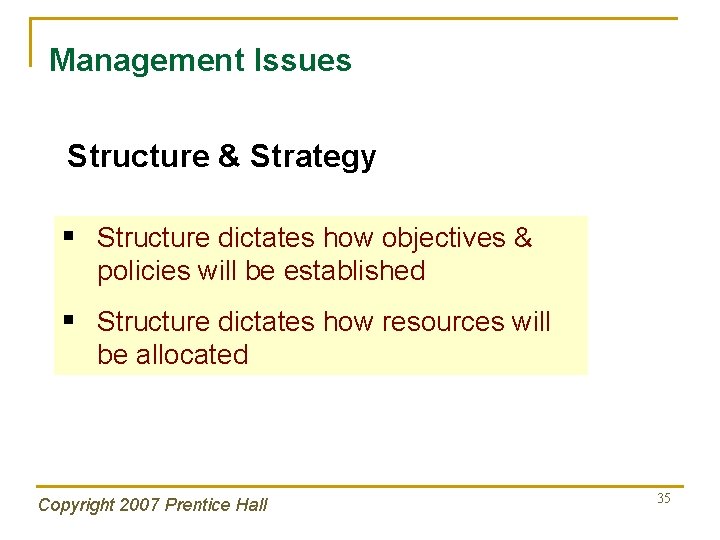 Management Issues

Structure & Strategy

▪ Structure dictates how objectives & policies will be established

▪ Structure dictates how resources will be allocated

Copyright 2007 Prentice Hall

35